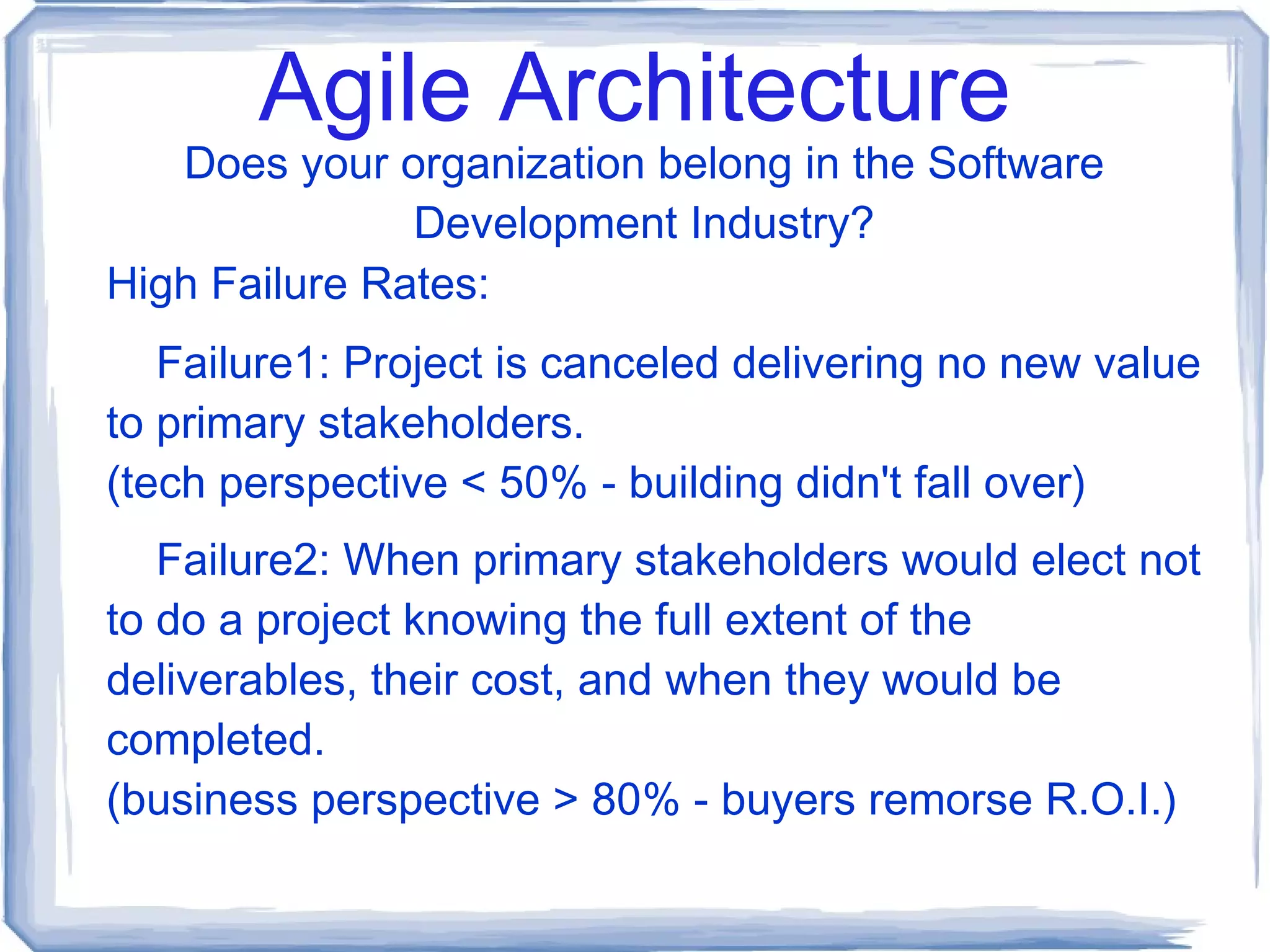 Agile Architecture

Does your organization belong in the Software Development Industry?

High Failure Rates:

Failure1: Project is canceled delivering no new value to primary stakeholders.
(tech perspective < 50% - building didn't fall over)

Failure2: When primary stakeholders would elect not to do a project knowing the full extent of the deliverables, their cost, and when they would be completed.
(business perspective > 80% - buyers remorse R.O.I.)